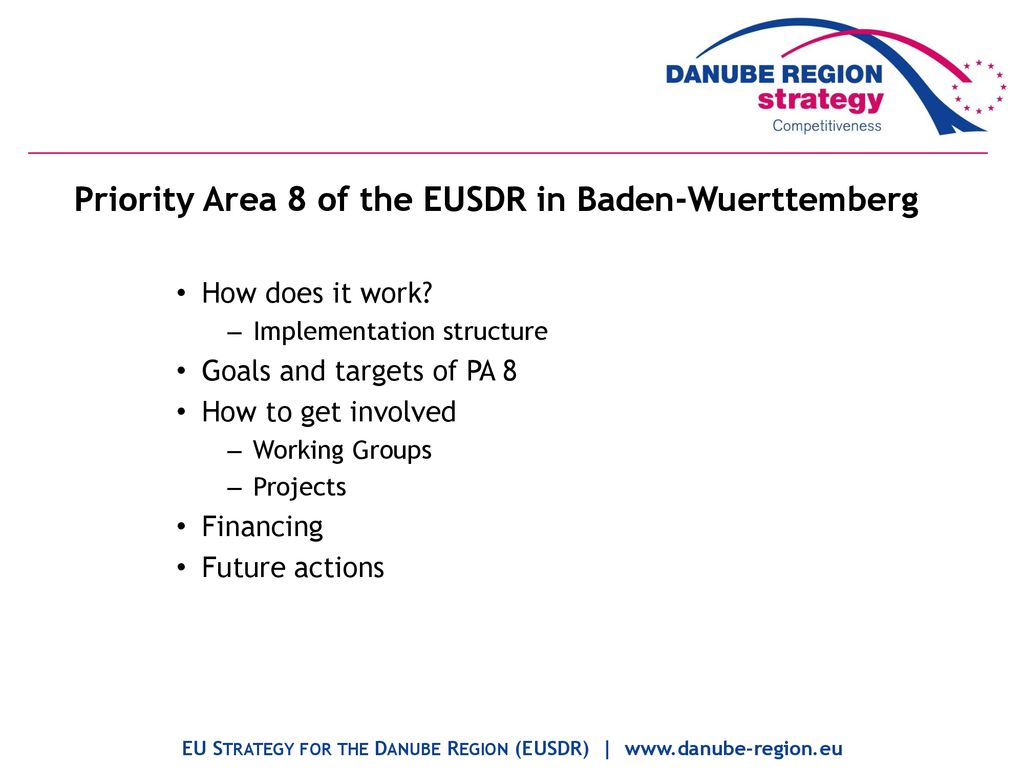 DANUBE REGION
strategy
Competitiveness

Priority Area 8 of the EUSDR in Baden-Wuerttemberg

• How does it work?
– Implementation structure
• Goals and targets of PA 8
• How to get involved
– Working Groups
– Projects
• Financing
• Future actions

EU STRATEGY FOR THE DANUBE REGION (EUSDR) | www.danube-region.eu